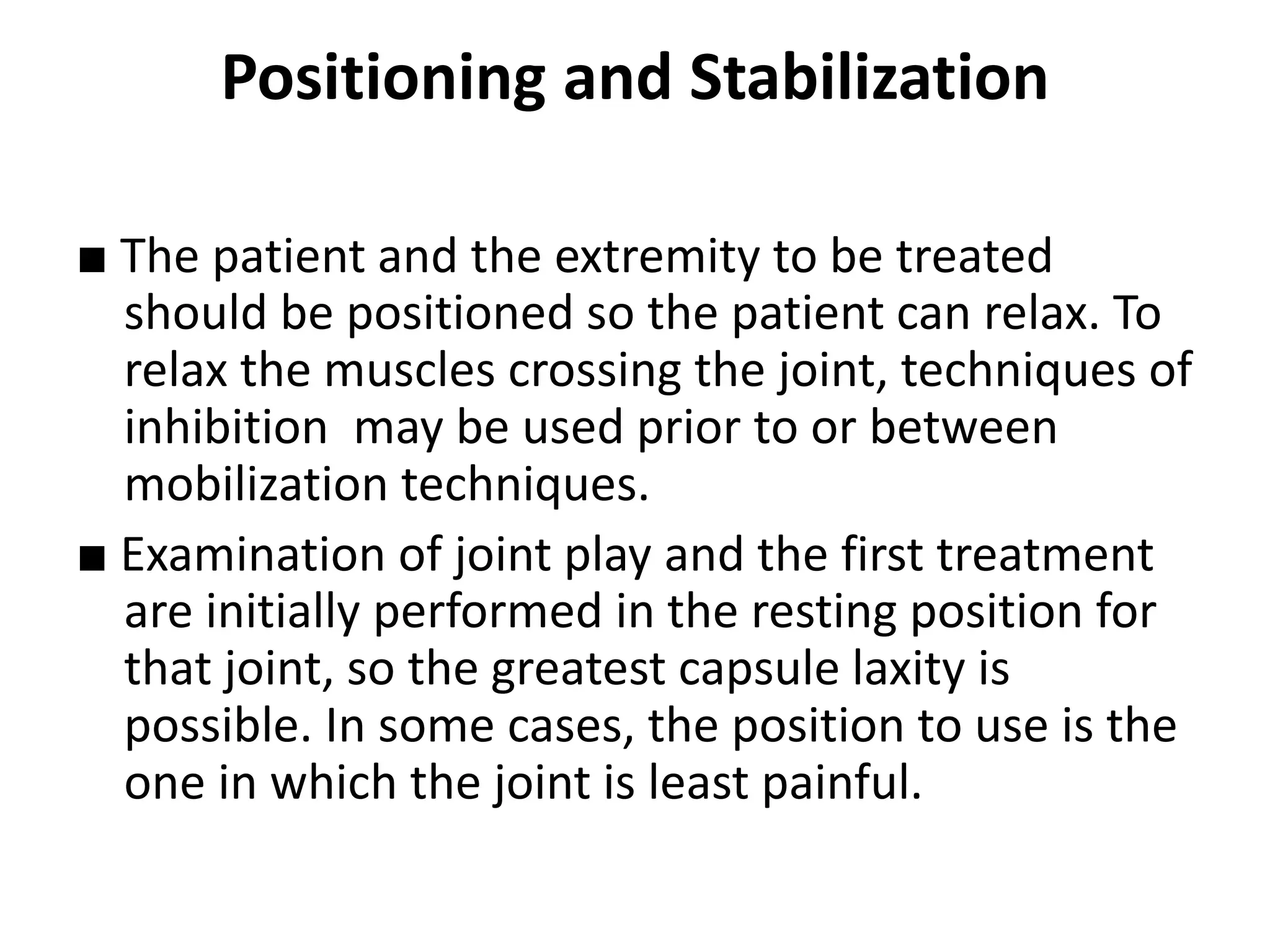 Positioning and Stabilization

■ The patient and the extremity to be treated should be positioned so the patient can relax. To relax the muscles crossing the joint, techniques of inhibition may be used prior to or between mobilization techniques.

■ Examination of joint play and the first treatment are initially performed in the resting position for that joint, so the greatest capsule laxity is possible. In some cases, the position to use is the one in which the joint is least painful.